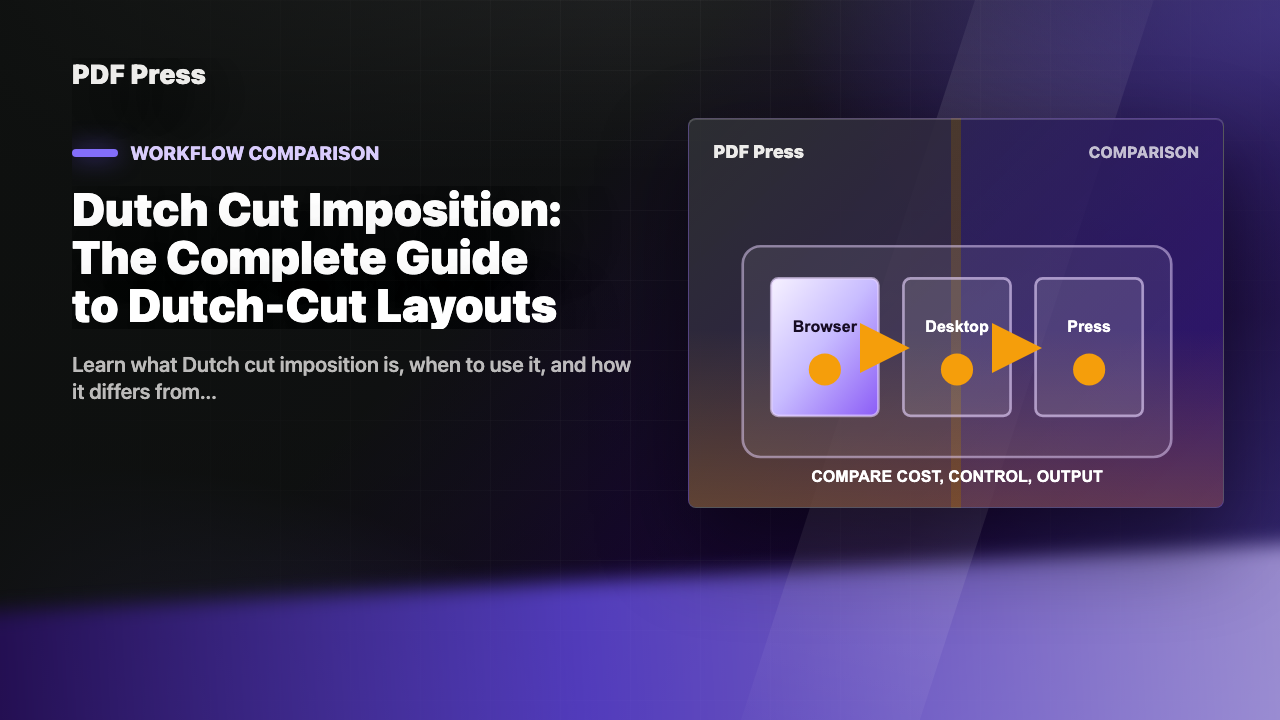 PDF Press

WORKFLOW COMPARISON

Dutch Cut Imposition: The Complete Guide to Dutch-Cut Layouts

Learn what Dutch cut imposition is, when to use it, and how it differs from...

PDF Press

COMPARISON

Browser

Desktop

Press

COMPARE COST, CONTROL, OUTPUT